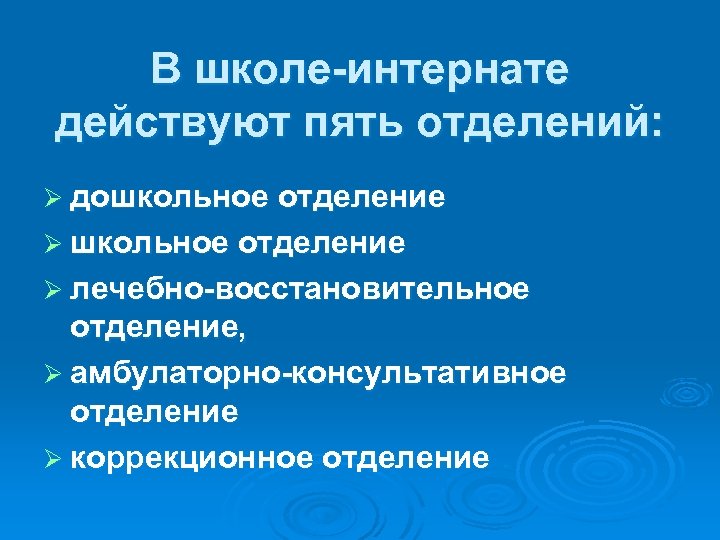 В школе-интернате действуют пять отделений:

➢ дошкольное отделение
➢ школьное отделение
➢ лечебно-восстановительное отделение,
➢ амбулаторно-консультативное отделение
➢ коррекционное отделение